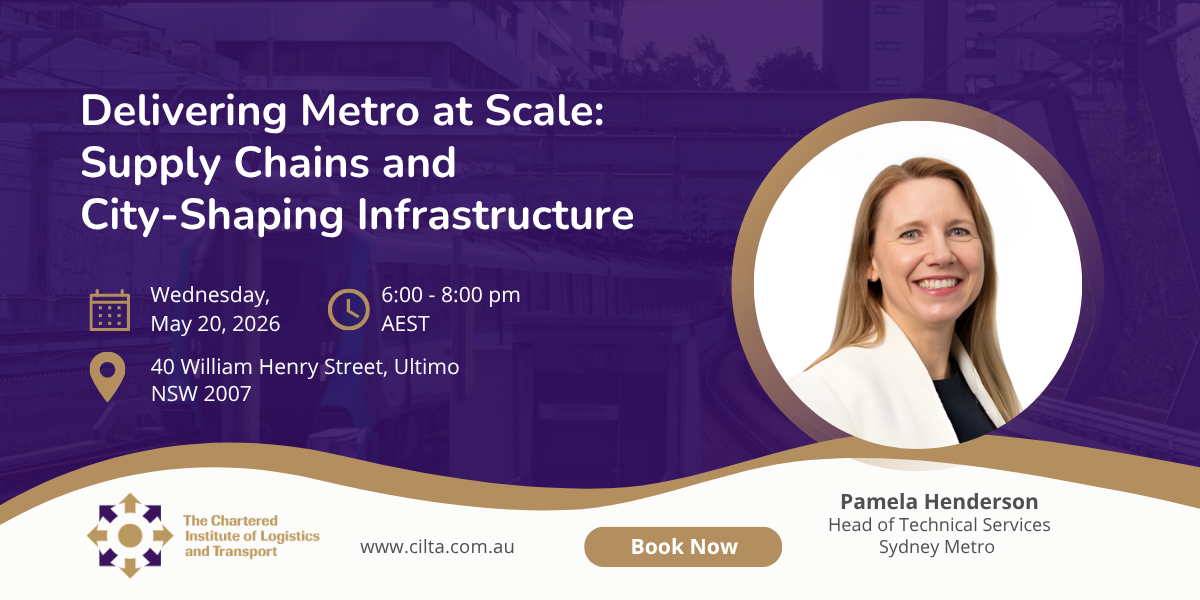 Delivering Metro at Scale: Supply Chains and City-Shaping Infrastructure

Wednesday, May 20, 2026

6:00 - 8:00 pm AEST

40 William Henry Street, Ultimo NSW 2007

The Chartered Institute of Logistics and Transport

www.cilta.com.au

Book Now

Pamela Henderson
Head of Technical Services
Sydney Metro